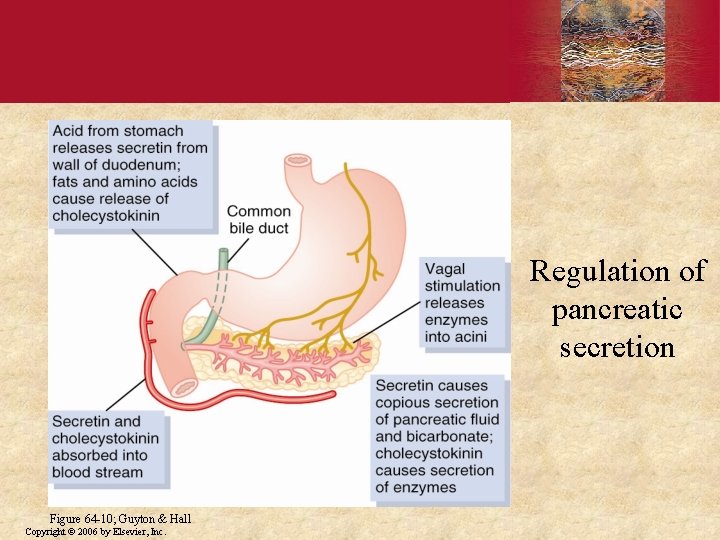 Acid from stomach releases secretin from wall of duodenum; fats and amino acids cause release of cholecystokinin

Common bile duct

Vagal stimulation releases enzymes into acini

Secretin and cholecystokinin absorbed into blood stream

Secretin causes copious secretion of pancreatic fluid and bicarbonate; cholecystokinin causes secretion of enzymes

Regulation of pancreatic secretion

Figure 64-10; Guyton & Hall
Copyright © 2006 by Elsevier, Inc.